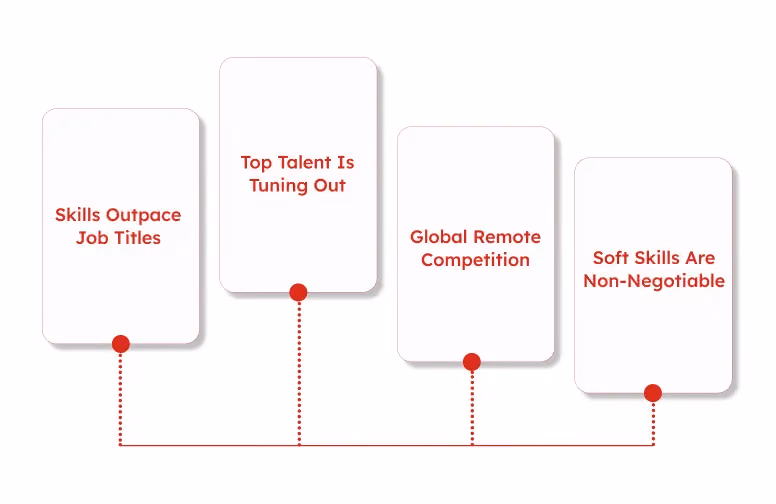 Skills Outpace Job Titles

Top Talent Is Tuning Out

Global Remote Competition

Soft Skills Are Non-Negotiable